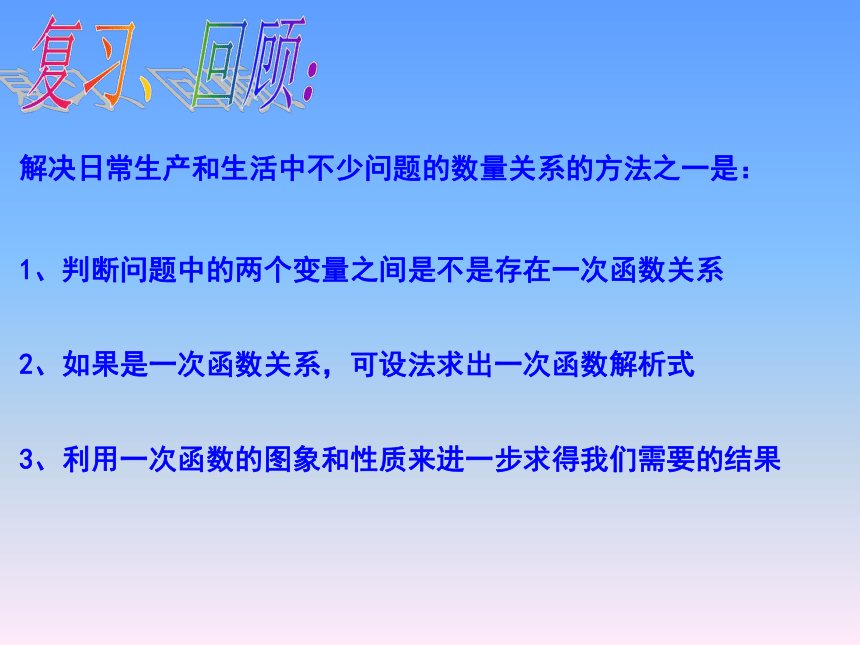 复习、回顾:

解决日常生产和生活中不少问题的数量关系的方法之一是:

1、判断问题中的两个变量之间是不是存在一次函数关系

2、如果是一次函数关系，可设法求出一次函数解析式

3、利用一次函数的图象和性质来进一步求得我们需要的结果